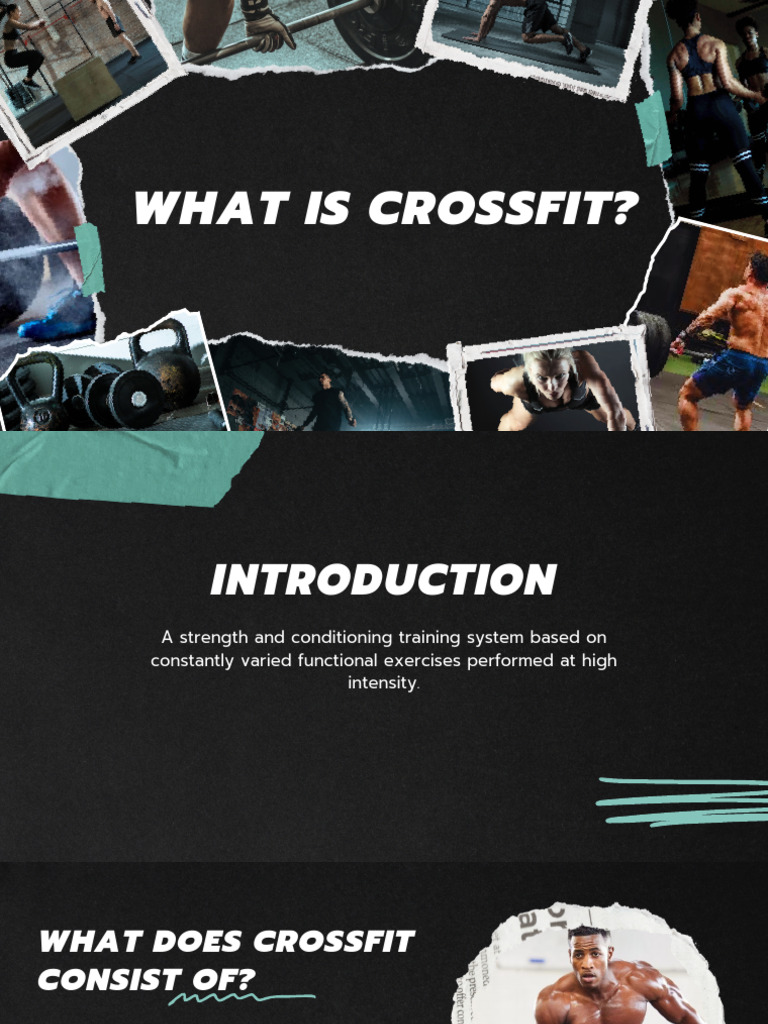 WHAT IS CROSSFIT?

INTRODUCTION

A strength and conditioning training system based on constantly varied functional exercises performed at high intensity.

WHAT DOES CROSSFIT CONSIST OF?